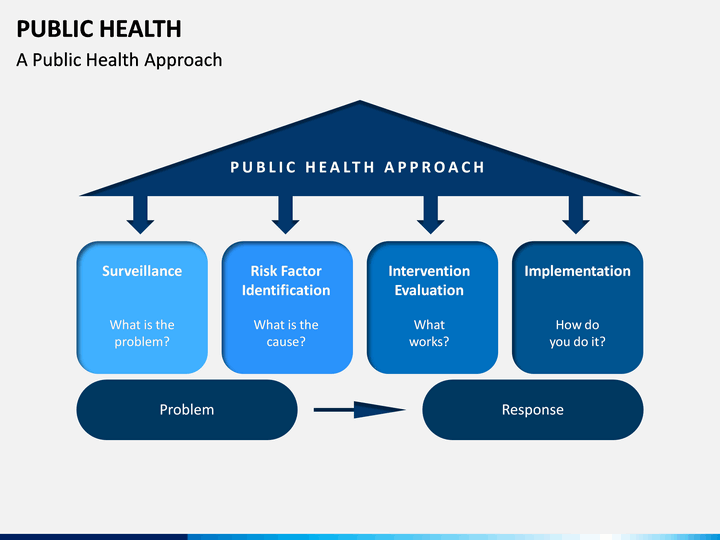 PUBLIC HEALTH
A Public Health Approach

PUBLIC HEALTH APPROACH

Surveillance
What is the problem?

Risk Factor Identification
What is the cause?

Intervention Evaluation
What works?

Implementation
How do you do it?

Problem

Response